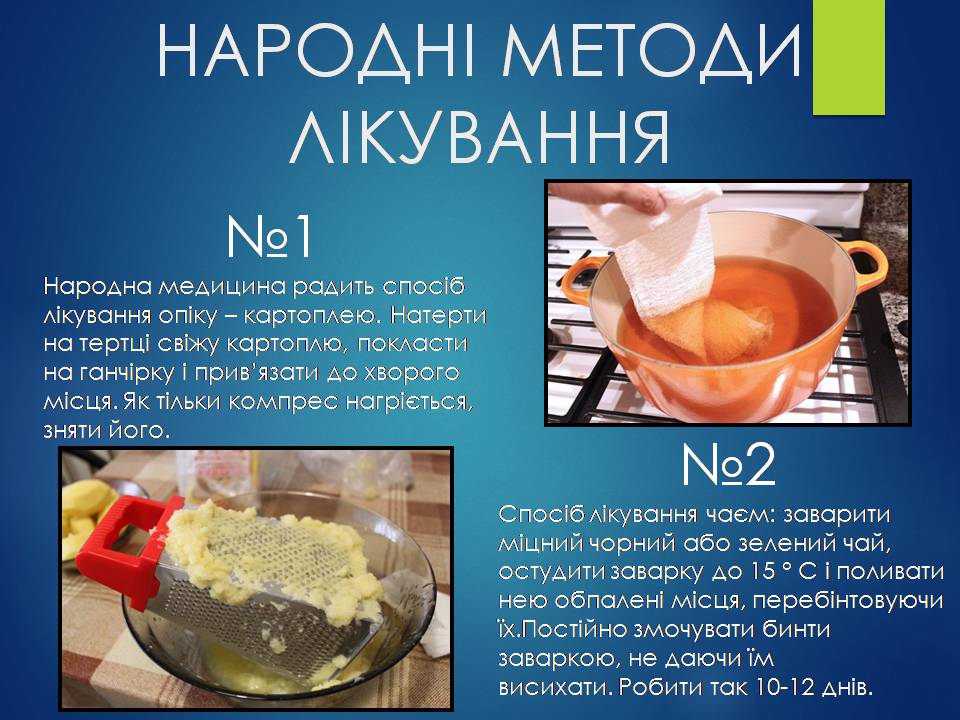 НАРОДНІ МЕТОДИ ЛІКУВАННЯ

№1

Народна медицина радить спосіб лікування опіку – картоплею. Натерти на тертці свіжу картоплю, покласти на ганчірку і прив'язати до хворого місця. Як тільки компрес нагріється, зняти його.

№2

Спосіб лікування чаєм: заварити міцний чорний або зелений чай, остудити заварку до 15 ° С і поливати нею обпалені місця, перебінтовуючи їх.Постійно змочувати бинти заваркою, не даючи їм висихати. Робити так 10-12 днів.